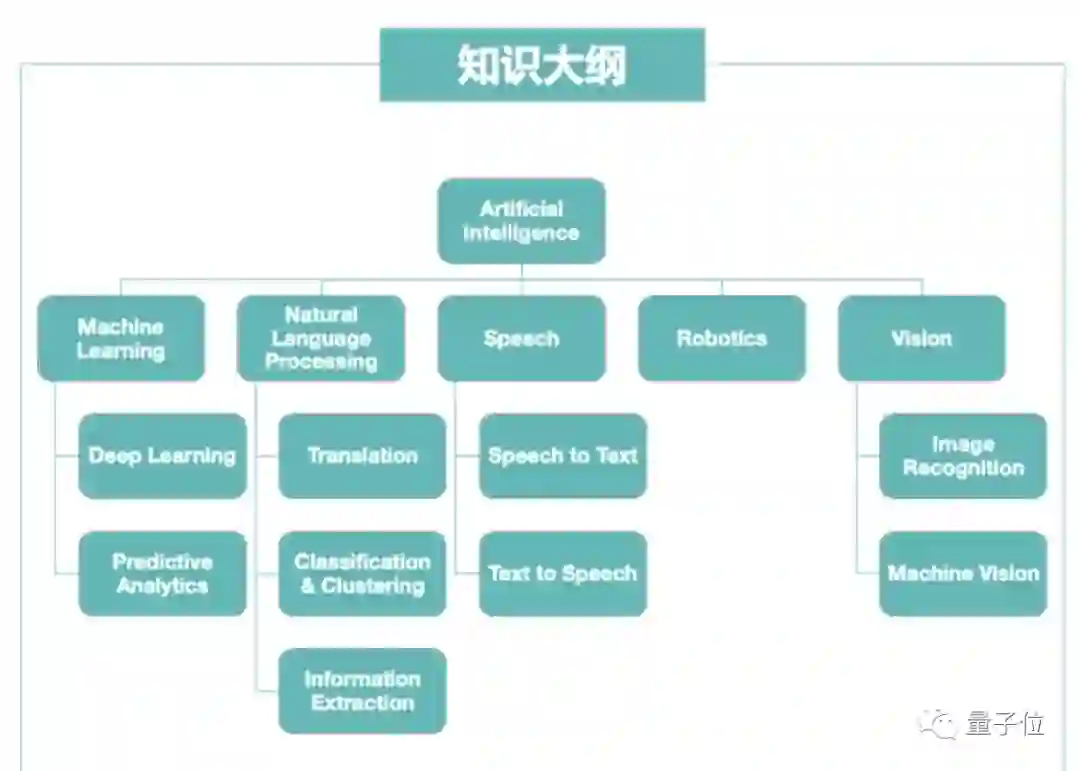 知识大纲

Artificial Intelligence

Machine Learning

Deep Learning

Predictive Analytics

Natural Language Processing

Translation

Classification & Clustering

Information Extraction

Speech

Speech to Text

Text to Speech

Robotics

Vision

Image Recognition

Machine Vision

量子位